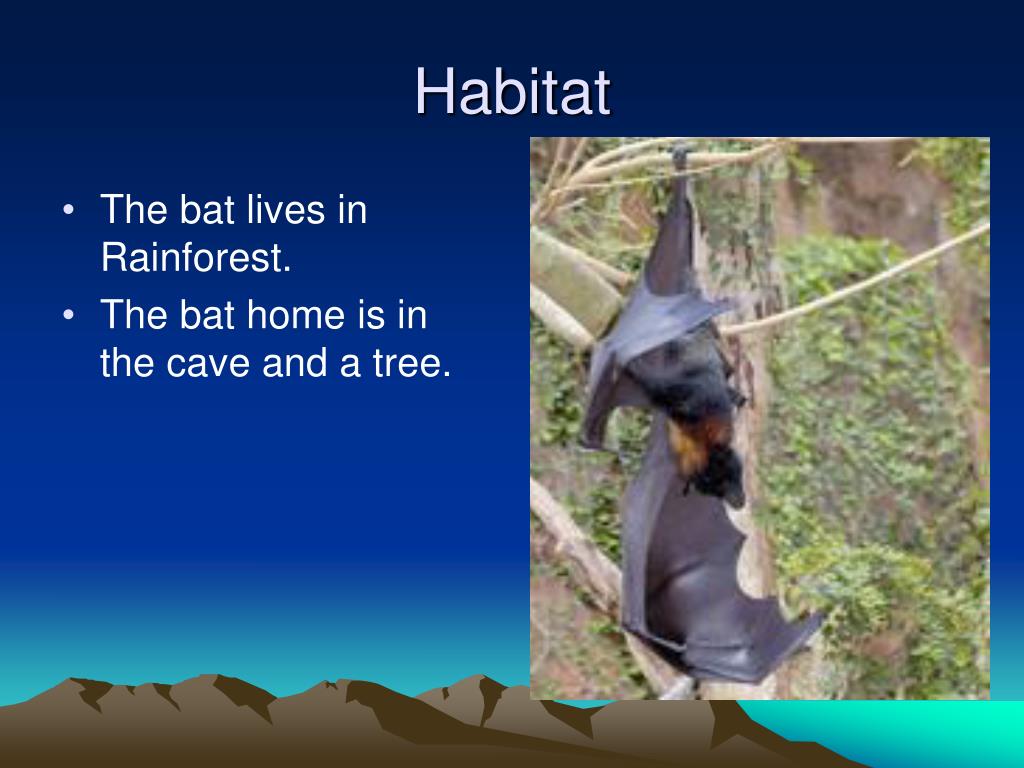 Habitat

• The bat lives in Rainforest.
• The bat home is in the cave and a tree.